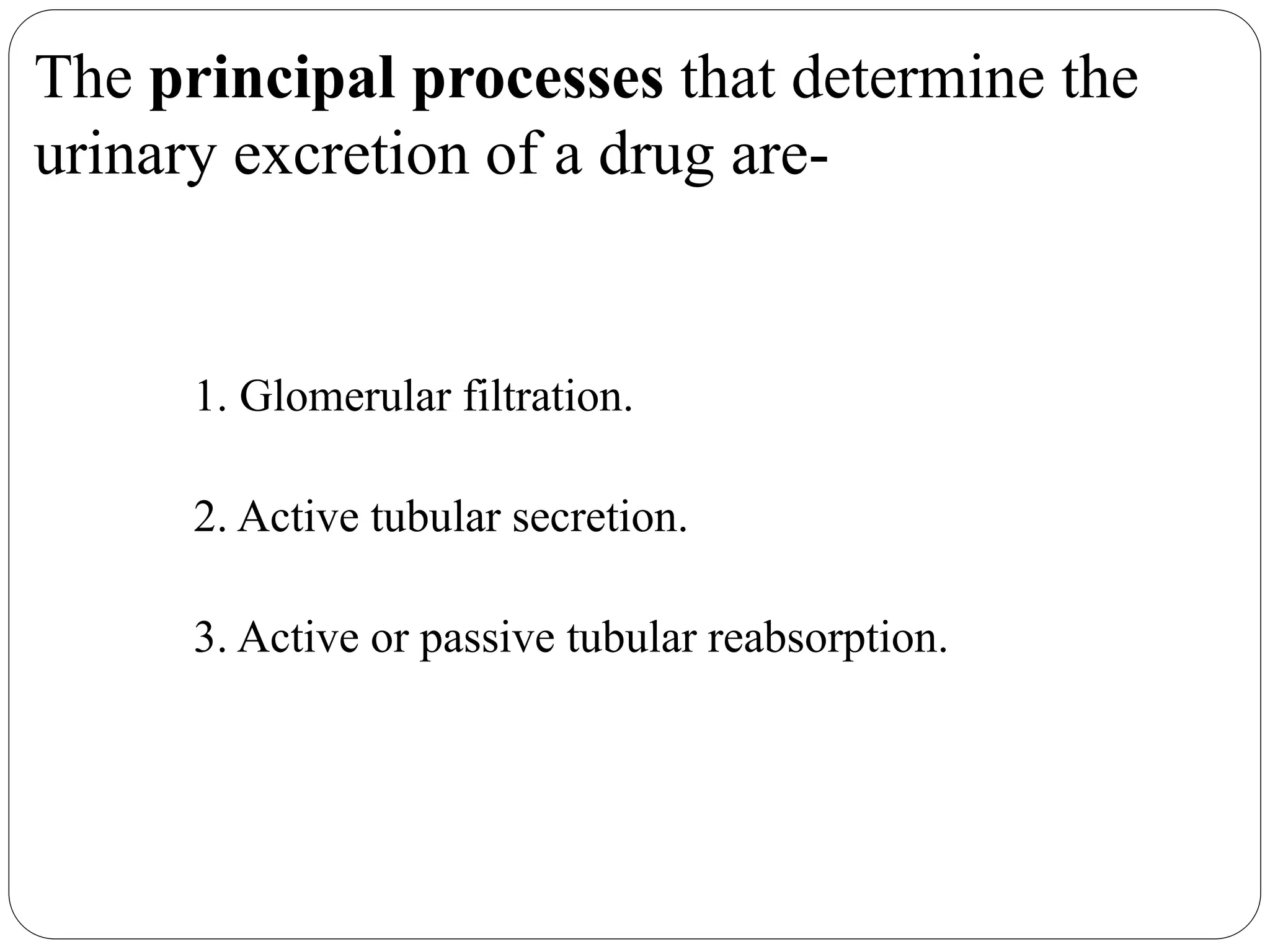 The principal processes that determine the urinary excretion of a drug are-

1. Glomerular filtration.

2. Active tubular secretion.

3. Active or passive tubular reabsorption.